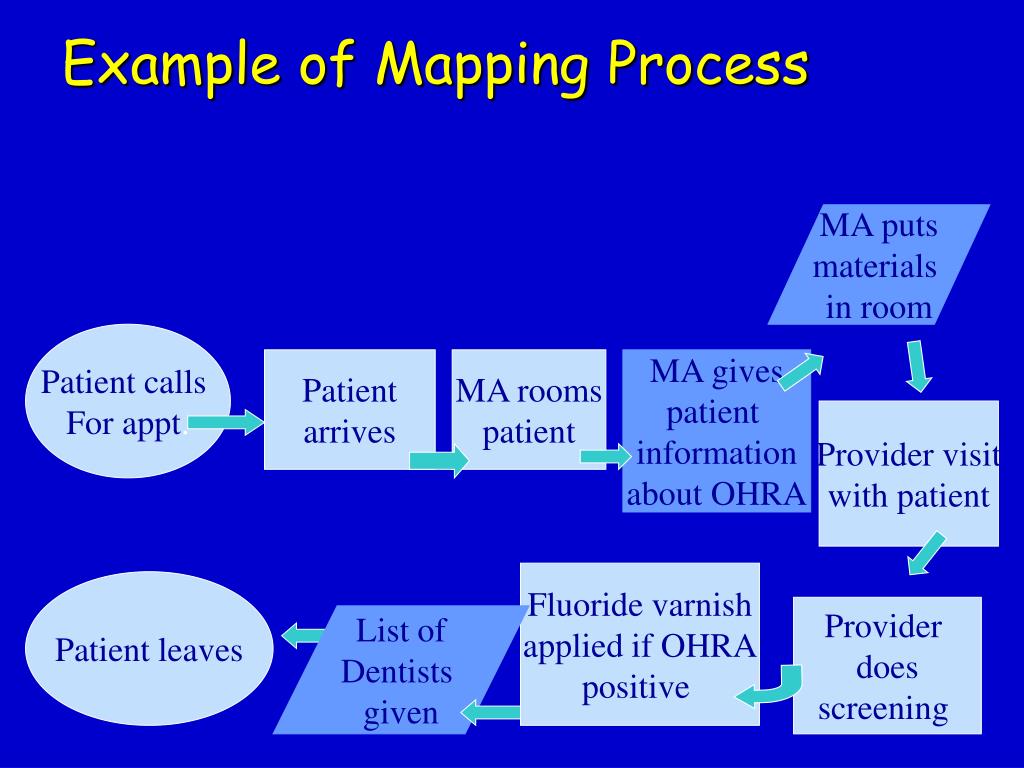 Example of Mapping Process

Patient calls For appt.

Patient arrives

MA rooms patient

MA gives patient information about OHRA

MA puts materials in room

Provider visit with patient

Provider does screening

Fluoride varnish applied if OHRA positive

List of Dentists given

Patient leaves